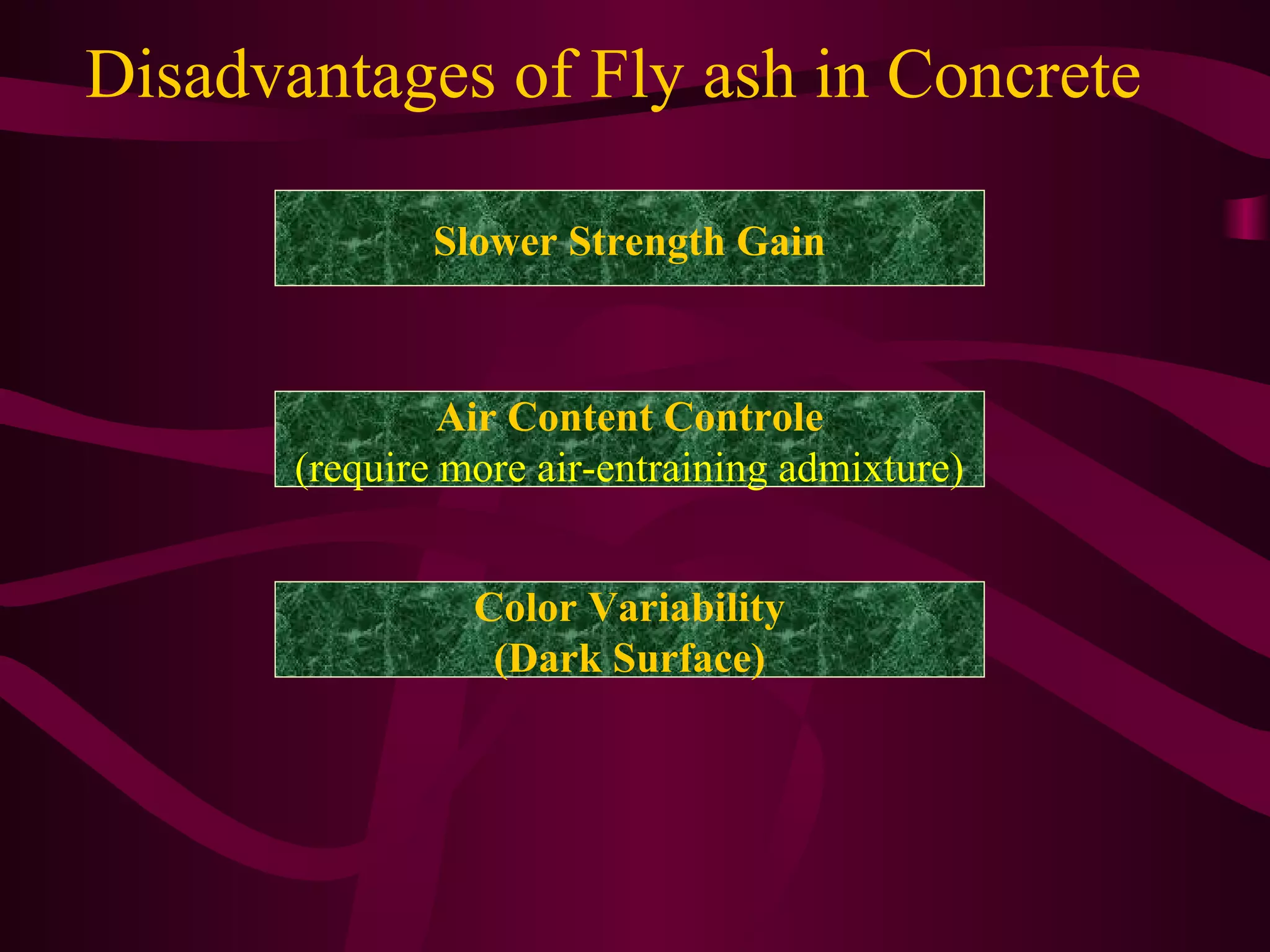 Disadvantages of Fly ash in Concrete

Slower Strength Gain

Air Content Controle
(require more air-entraining admixture)

Color Variability
(Dark Surface)